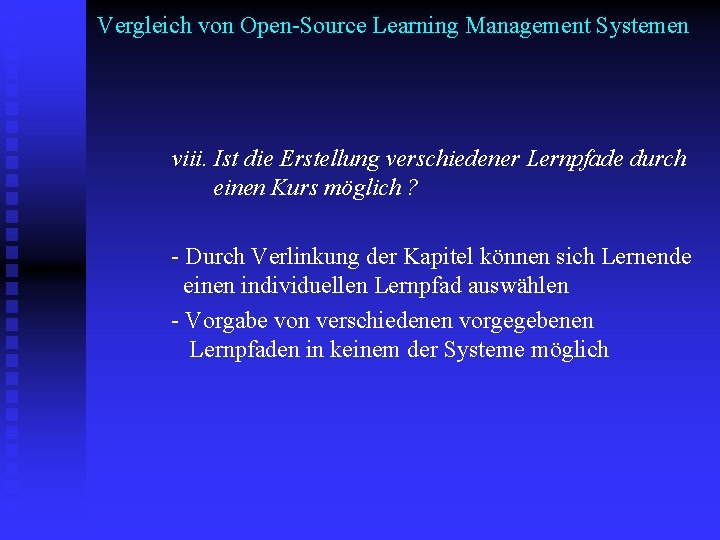 Vergleich von Open-Source Learning Management Systemen

viii. Ist die Erstellung verschiedener Lernpfade durch einen Kurs möglich ?

- Durch Verlinkung der Kapitel können sich Lernende einen individuellen Lernpfad auswählen

- Vorgabe von verschiedenen vorgegebenen Lernpfaden in keinem der Systeme möglich